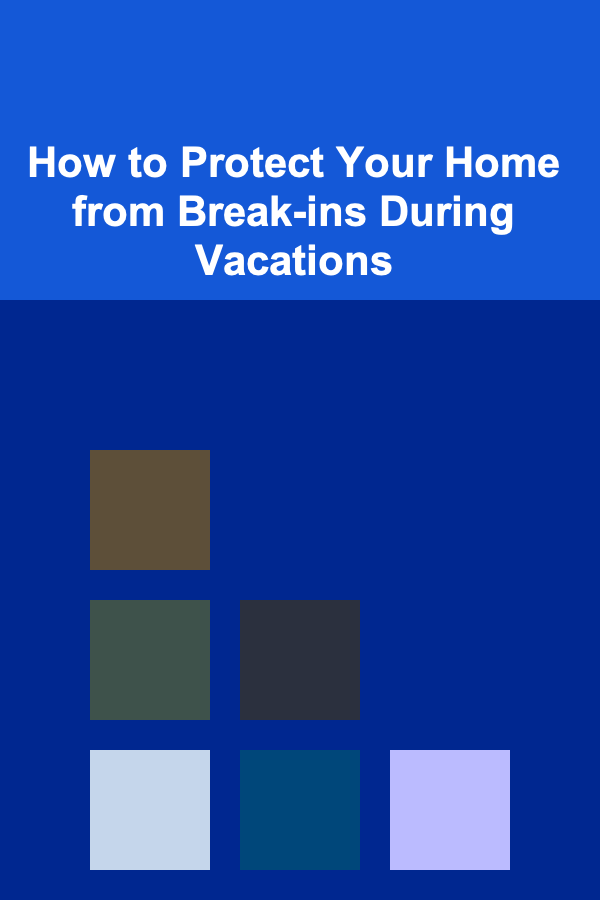 How to Protect Your Home from Break-ins During Vacations